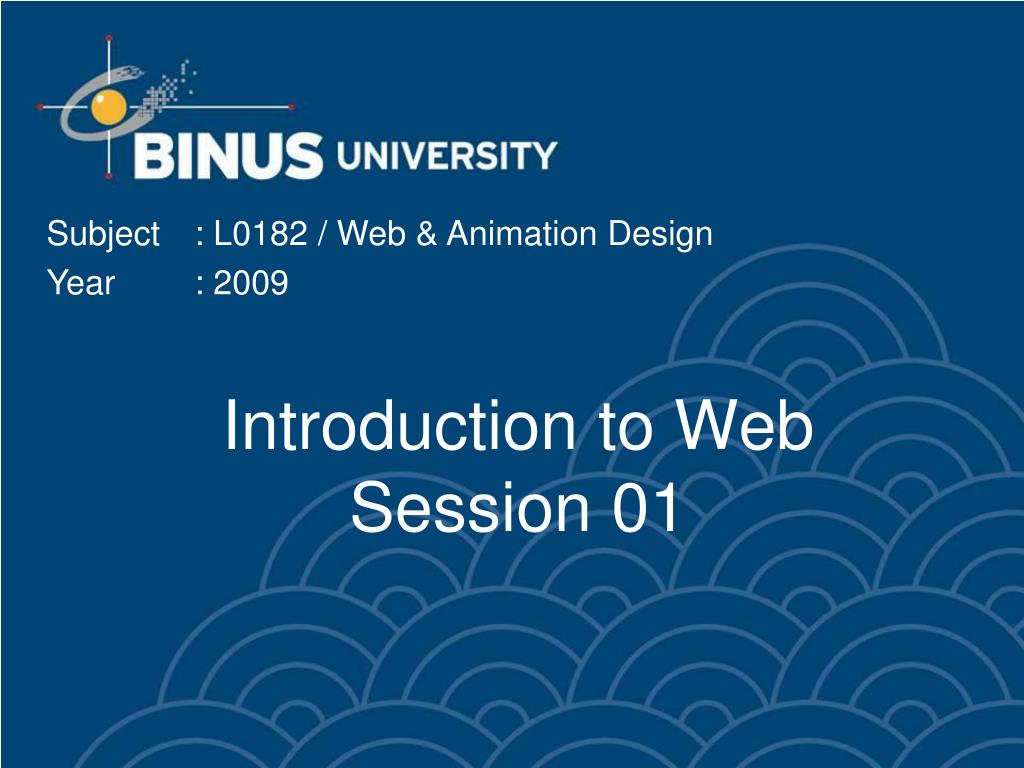 BINUS UNIVERSITY

Subject : L0182 / Web & Animation Design
Year : 2009

Introduction to Web
Session 01